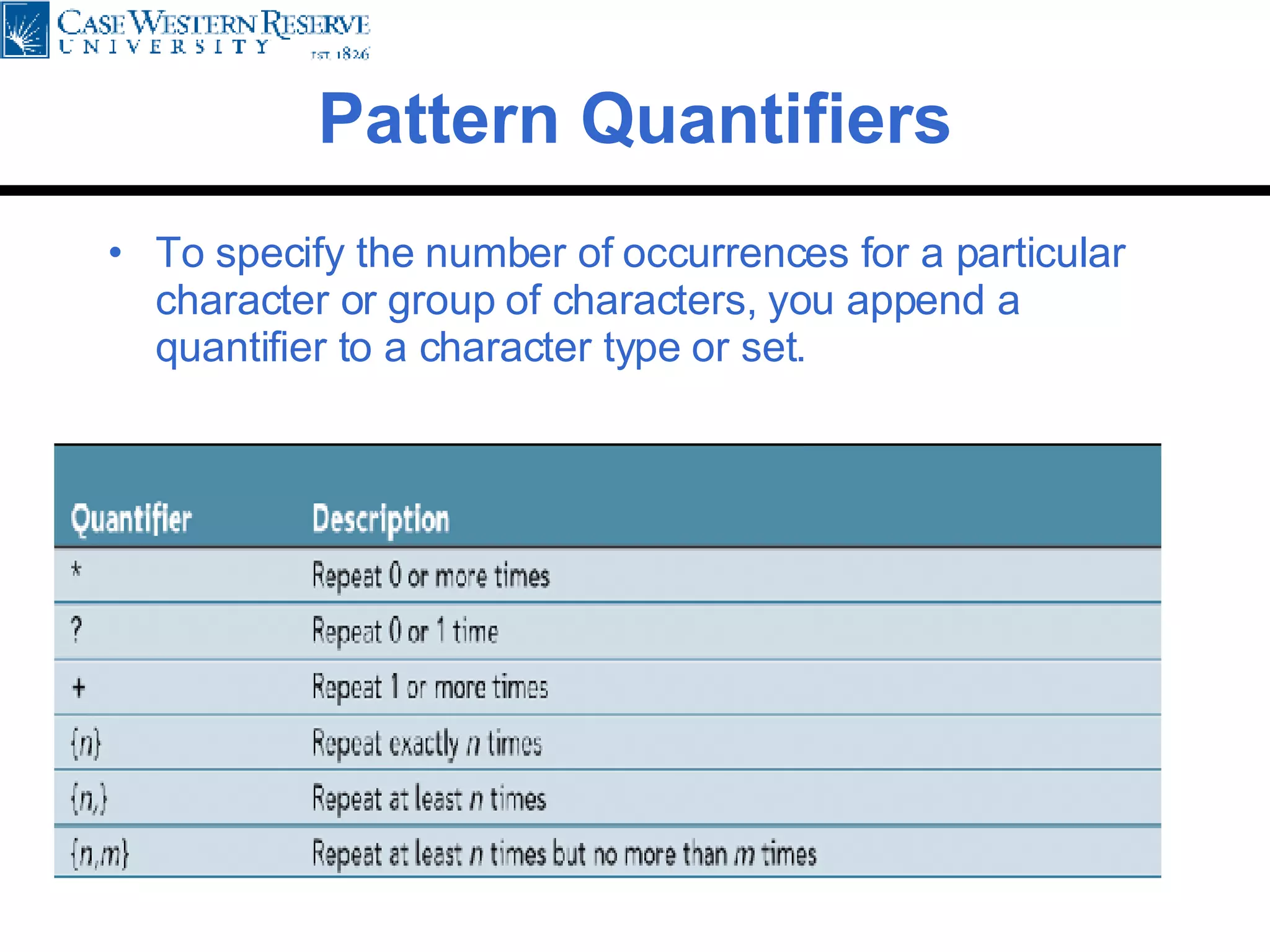 CASE WESTERN RESERVE
UNIVERSITY
EST. 1826

Pattern Quantifiers

• To specify the number of occurrences for a particular character or group of characters, you append a quantifier to a character type or set.

| Quantifier | Description |
|---|---|
| * | Repeat 0 or more times |
| ? | Repeat 0 or 1 time |
| + | Repeat 1 or more times |
| {n} | Repeat exactly n times |
| {n,} | Repeat at least n times |
| {n,m} | Repeat at least n times but no more than m times |